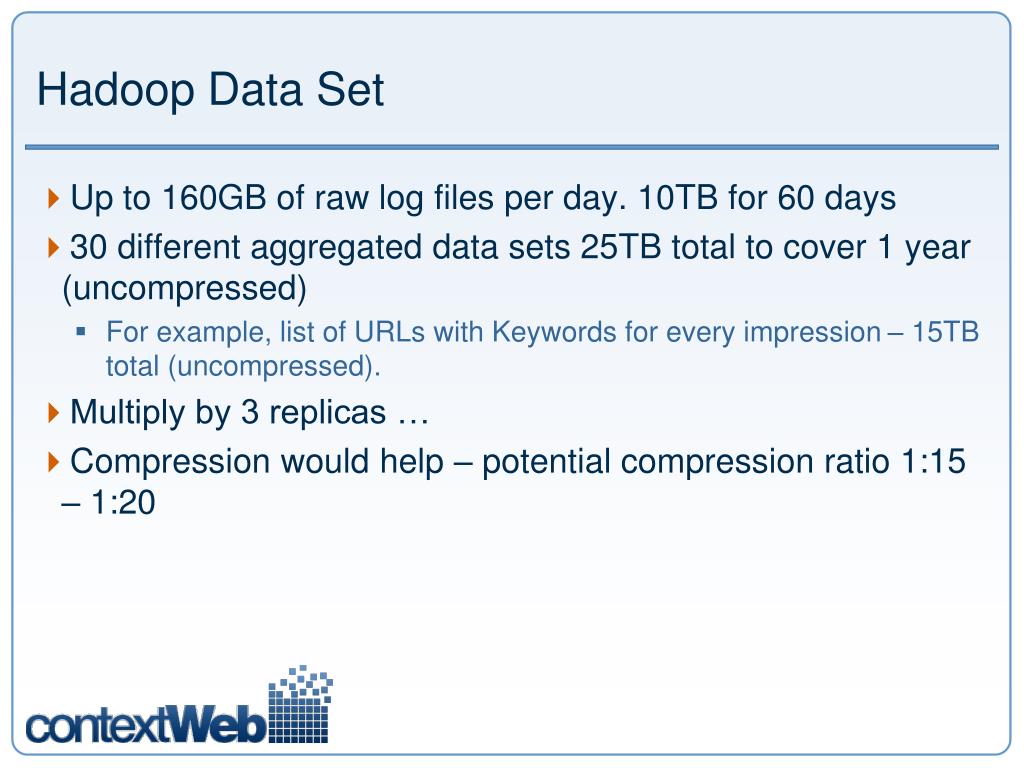 Hadoop Data Set

Up to 160GB of raw log files per day. 10TB for 60 days

30 different aggregated data sets 25TB total to cover 1 year (uncompressed)

For example, list of URLs with Keywords for every impression – 15TB total (uncompressed).

Multiply by 3 replicas …

Compression would help – potential compression ratio 1:15 – 1:20

contextWeb